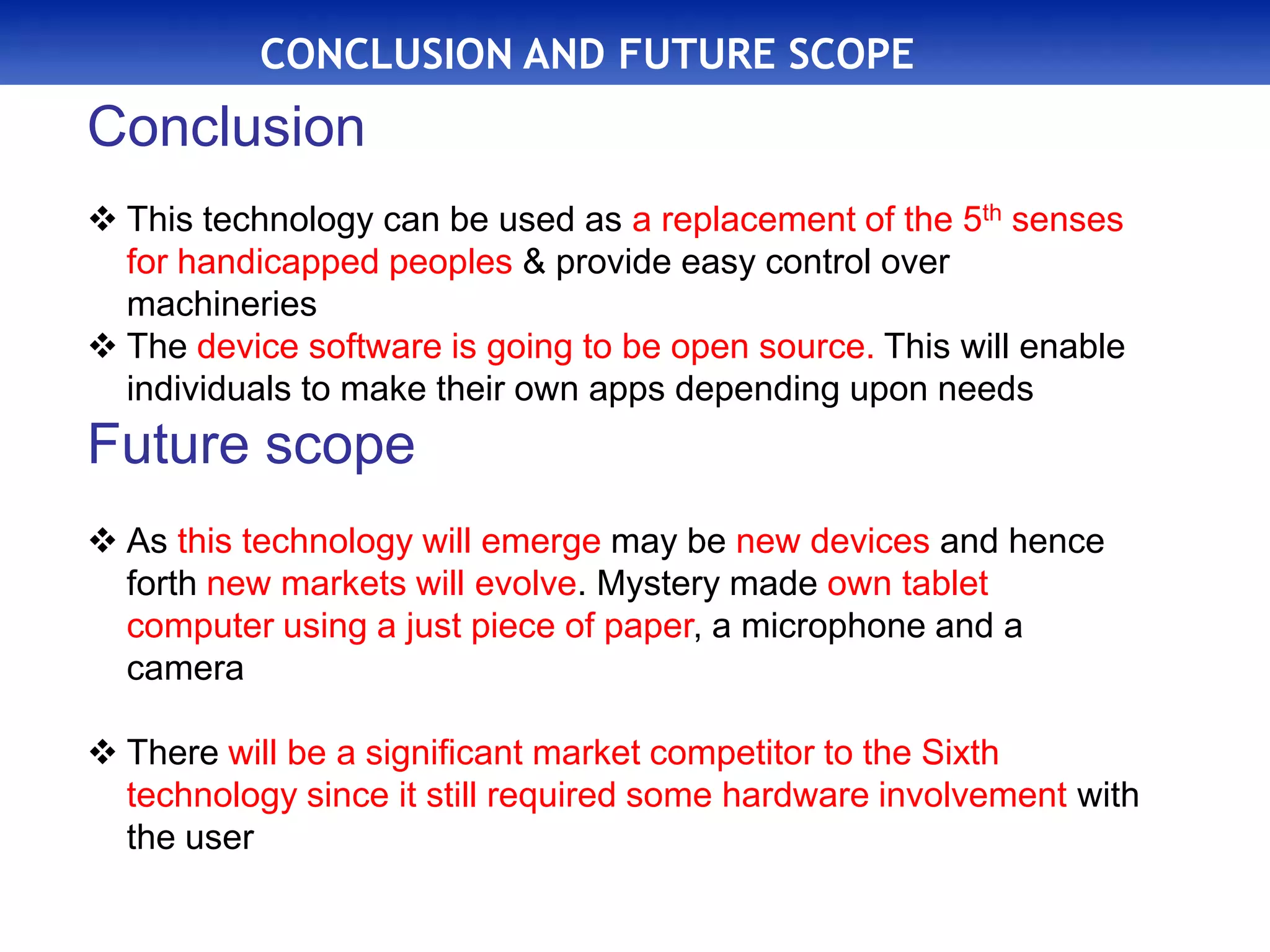 CONCLUSION AND FUTURE SCOPE

Conclusion

❖ This technology can be used as a replacement of the 5$^{th}$ senses for handicapped peoples & provide easy control over machineries

❖ The device software is going to be open source. This will enable individuals to make their own apps depending upon needs

Future scope

❖ As this technology will emerge may be new devices and hence forth new markets will evolve. Mystery made own tablet computer using a just piece of paper, a microphone and a camera

❖ There will be a significant market competitor to the Sixth technology since it still required some hardware involvement with the user